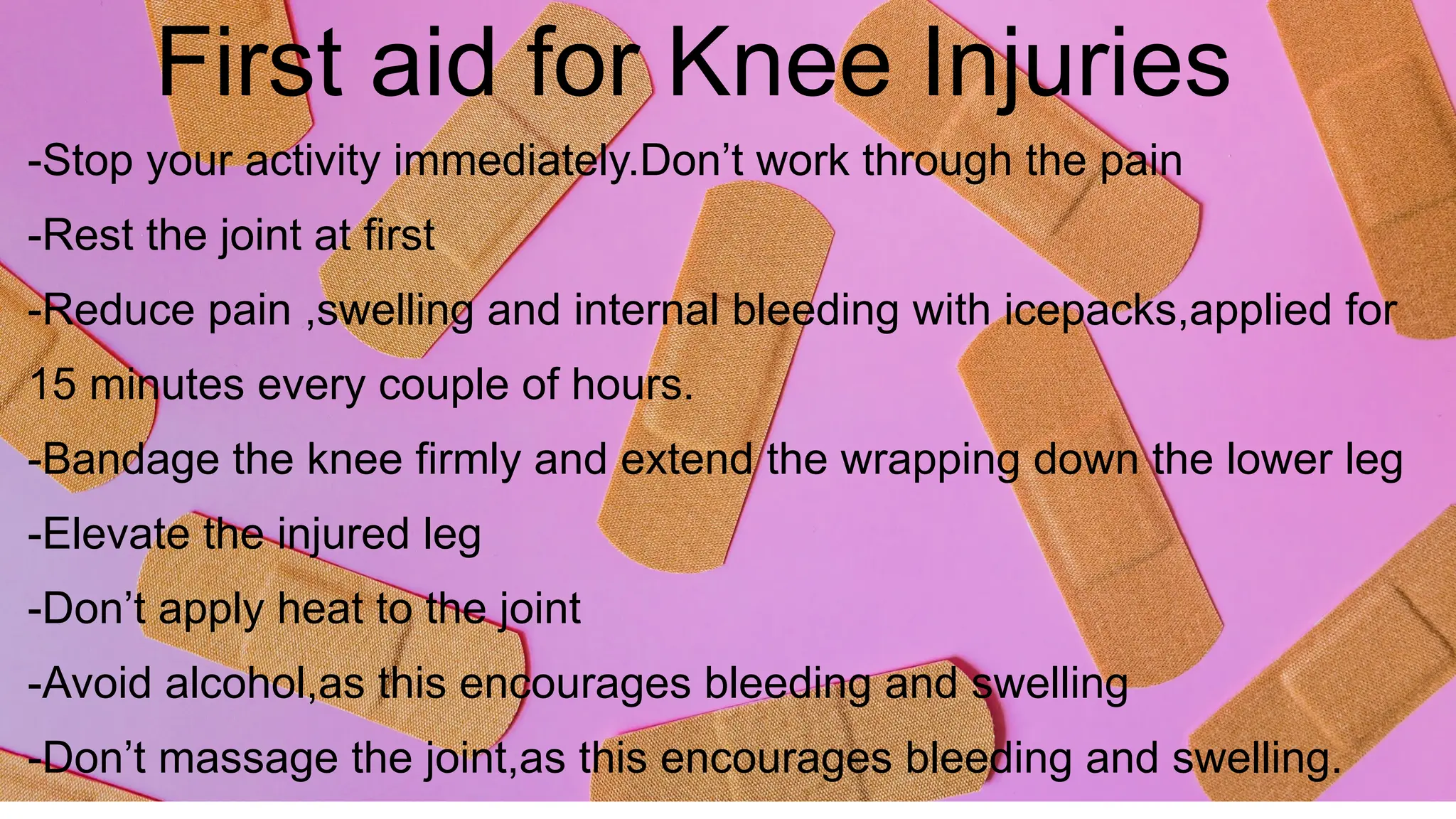 First aid for Knee Injuries

-Stop your activity immediately.Don’t work through the pain

-Rest the joint at first

-Reduce pain ,swelling and internal bleeding with icepacks,applied for 15 minutes every couple of hours.

-Bandage the knee firmly and extend the wrapping down the lower leg

-Elevate the injured leg

-Don’t apply heat to the joint

-Avoid alcohol,as this encourages bleeding and swelling

-Don’t massage the joint,as this encourages bleeding and swelling.